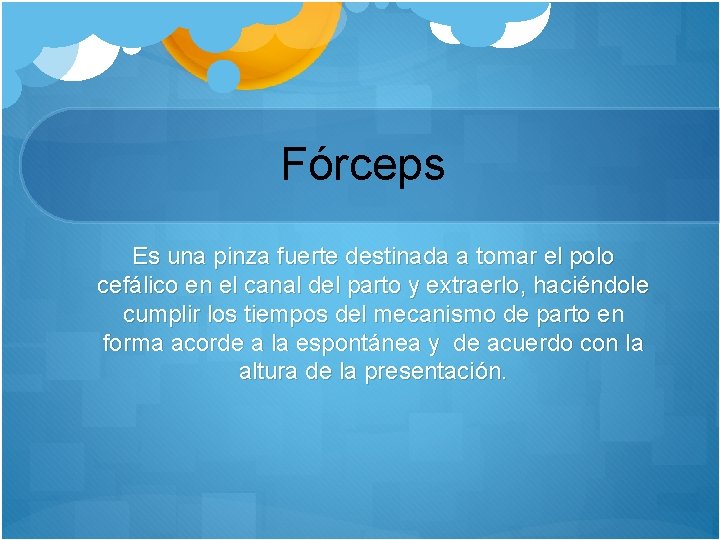 Fórceps

Es una pinza fuerte destinada a tomar el polo cefálico en el canal del parto y extraerlo, haciéndole cumplir los tiempos del mecanismo de parto en forma acorde a la espontánea y de acuerdo con la altura de la presentación.